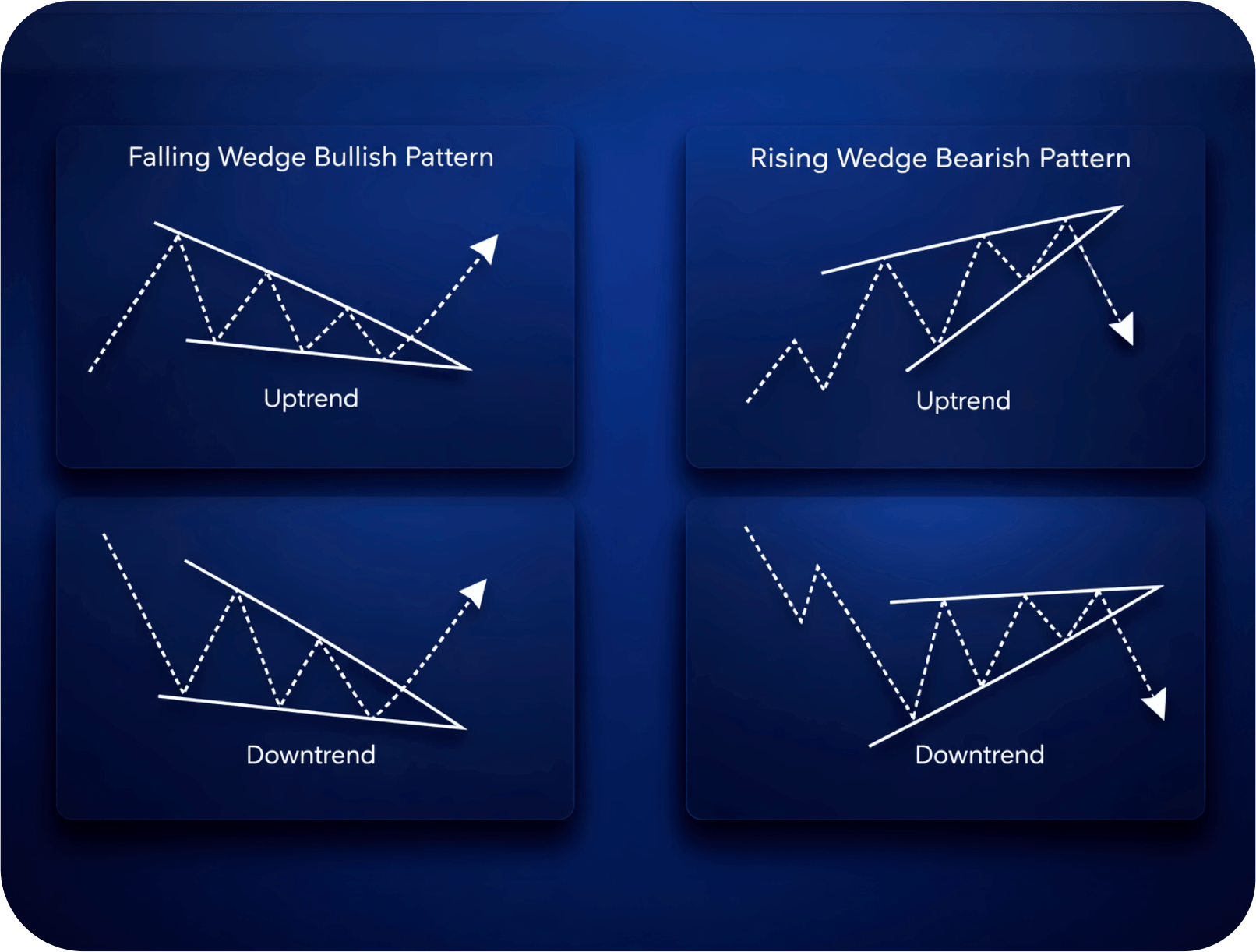 Falling Wedge Bullish Pattern

Uptrend

Downtrend

Rising Wedge Bearish Pattern

Uptrend

Downtrend